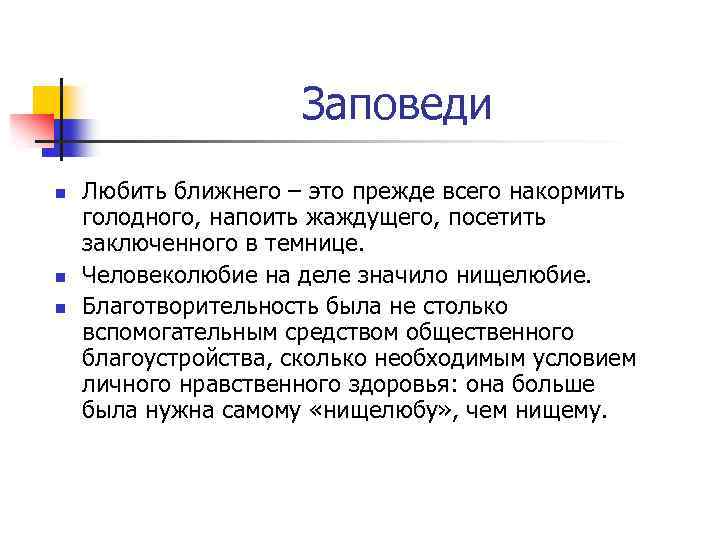 Заповеди

- Любить ближнего – это прежде всего накормить голодного, напоить жаждущего, посетить заключенного в темнице.
- Человеколюбие на деле значило нищелюбие.
- Благотворительность была не столько вспомогательным средством общественного благоустройства, сколько необходимым условием личного нравственного здоровья: она больше была нужна самому «нищелюбу», чем нищему.